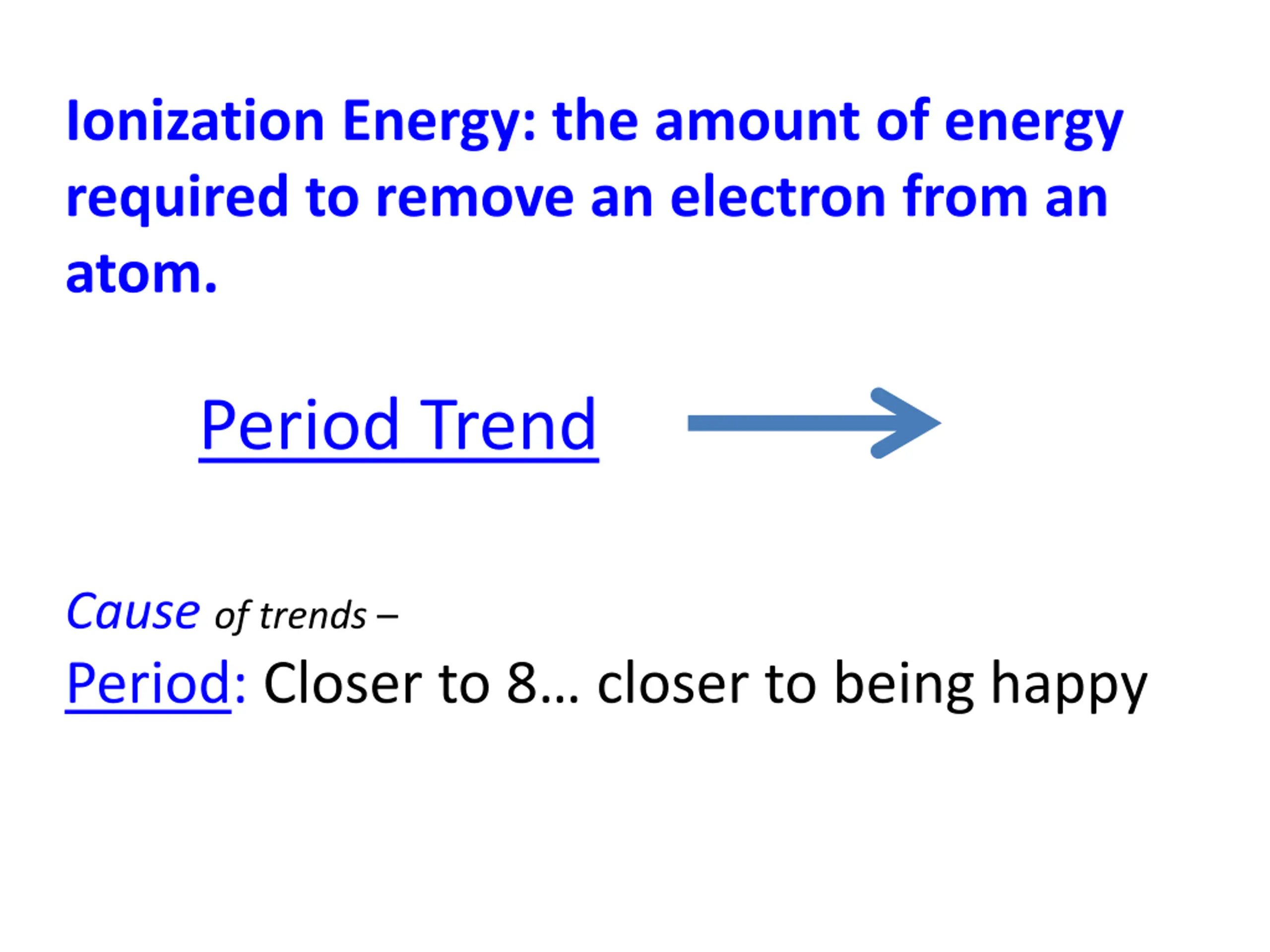 Ionization Energy: the amount of energy required to remove an electron from an atom.

Period Trend

Cause of trends –

Period: Closer to 8… closer to being happy